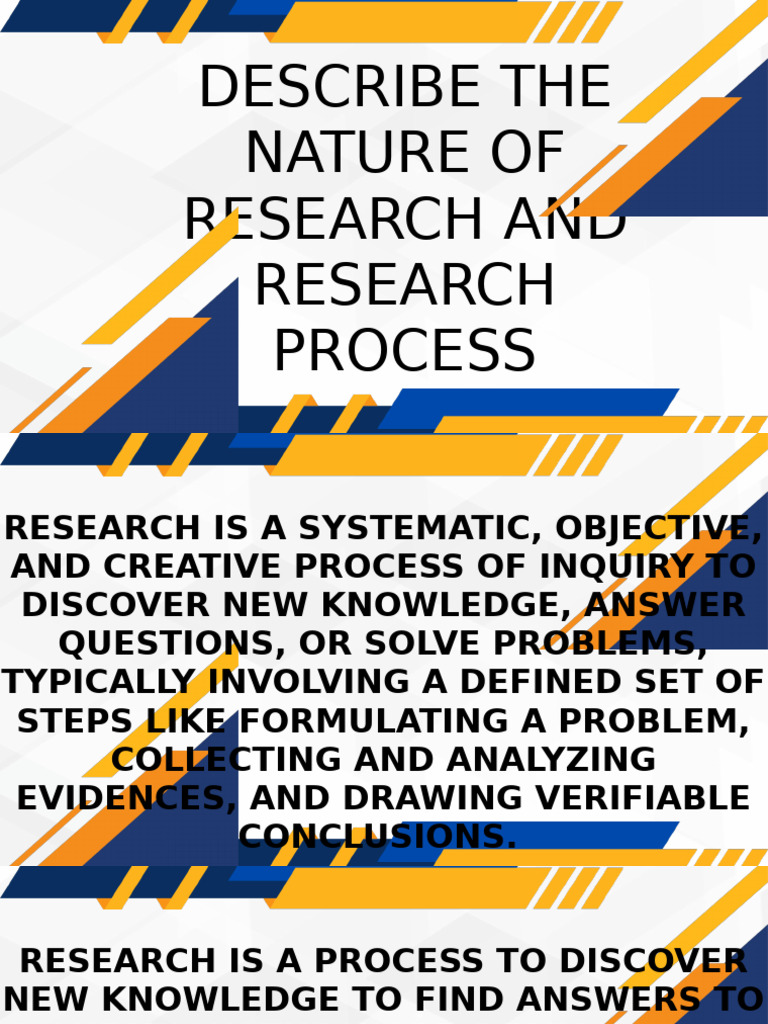 DESCRIBE THE NATURE OF RESEARCH AND RESEARCH PROCESS

RESEARCH IS A SYSTEMATIC, OBJECTIVE, AND CREATIVE PROCESS OF INQUIRY TO DISCOVER NEW KNOWLEDGE, ANSWER QUESTIONS, OR SOLVE PROBLEMS, TYPICALLY INVOLVING A DEFINED SET OF STEPS LIKE FORMULATING A PROBLEM, COLLECTING AND ANALYZING EVIDENCES, AND DRAWING VERIFIABLE CONCLUSIONS.

RESEARCH IS A PROCESS TO DISCOVER NEW KNOWLEDGE TO FIND ANSWERS TO